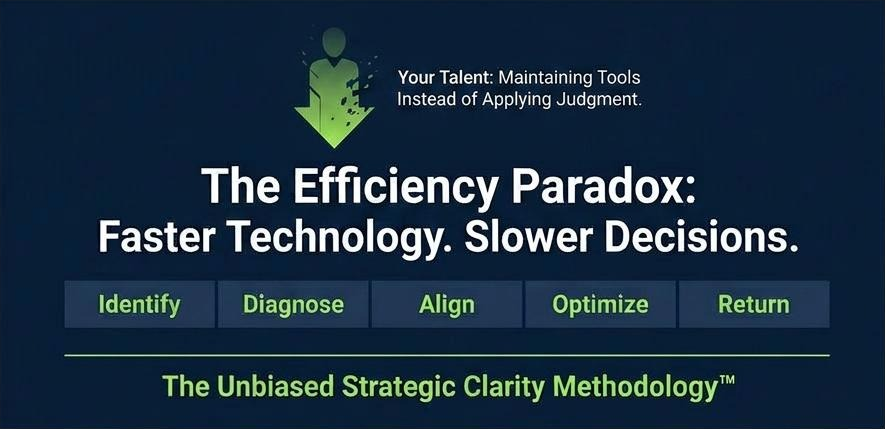 Your Talent: Maintaining Tools Instead of Applying Judgment.

The Efficiency Paradox:
Faster Technology. Slower Decisions.

Identify
Diagnose
Align
Optimize
Return

The Unbiased Strategic Clarity Methodology™